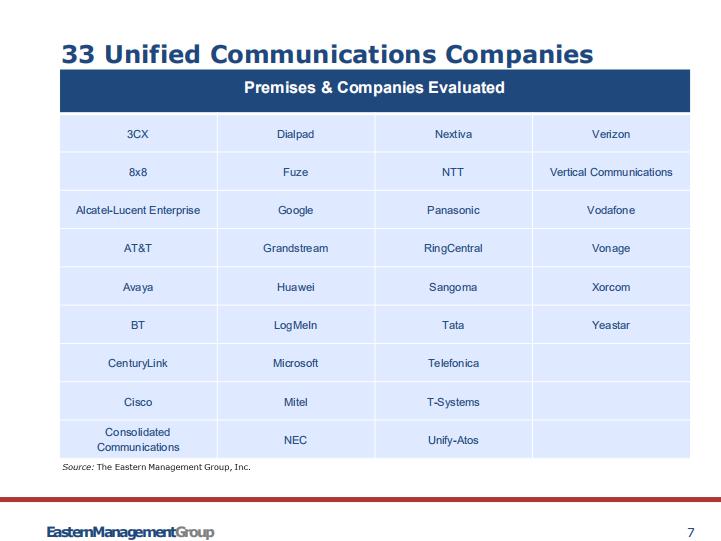 33 Unified Communications Companies

| Premises & Companies Evaluated | | | |
|---|---|---|---|
| 3CX | Dialpad | Nextiva | Verizon |
| 8x8 | Fuze | NTT | Vertical Communications |
| Alcatel-Lucent Enterprise | Google | Panasonic | Vodafone |
| AT&T | Grandstream | RingCentral | Vonage |
| Avaya | Huawei | Sangoma | Xorcom |
| BT | LogMeIn | Tata | Yeastar |
| CenturyLink | Microsoft | Telefonica | |
| Cisco | Mitel | T-Systems | |
| Consolidated Communications | NEC | Unify-Atos | |

Source: The Eastern Management Group, Inc.

EasternManagementGroup

7